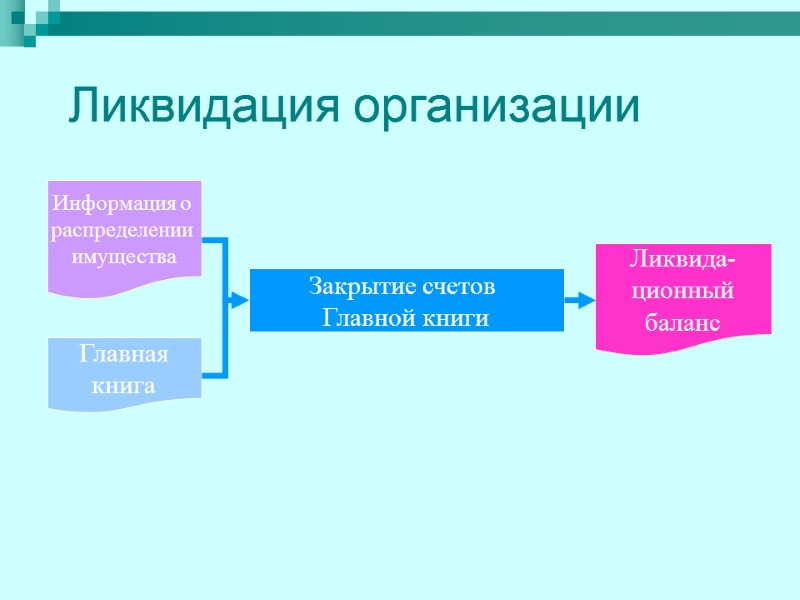 Ликвидация организации

Информация о распределении имущества

Главная книга

Закрытие счетов Главной книги

Ликвидационный баланс